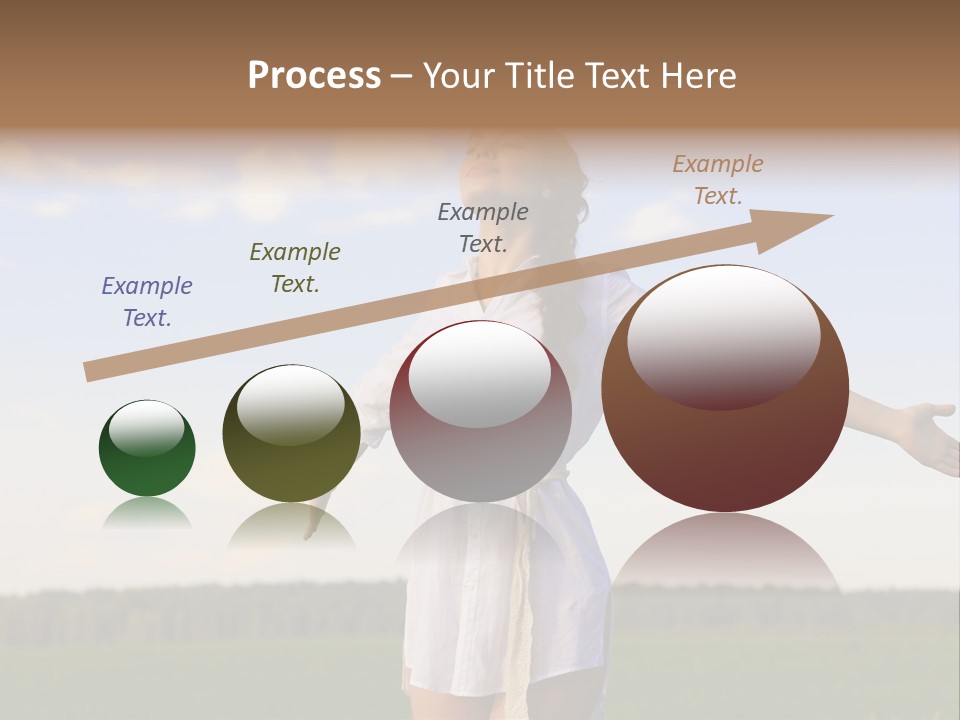 Process – Your Title Text Here

Example Text.

Example Text.

Example Text.

Example Text.